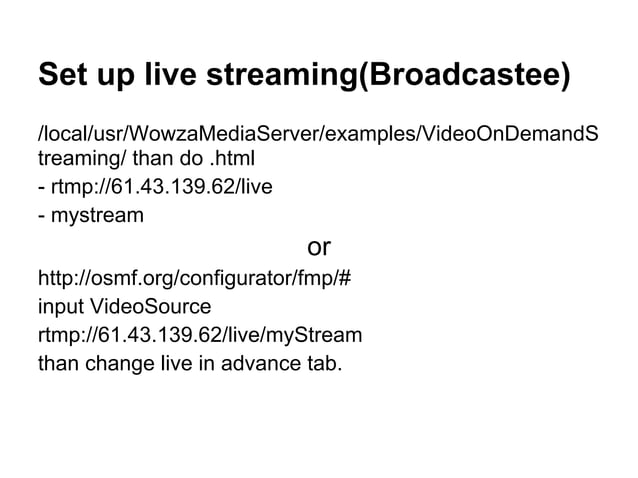 Set up live streaming(Broadcastee)

/local/usr/WowzaMediaServer/examples/VideoOnDemandStreaming/ than do .html
- rtmp://61.43.139.62/live
- mystream

or

http://osmf.org/configurator/fmp/#
input VideoSource
rtmp://61.43.139.62/live/myStream
than change live in advance tab.